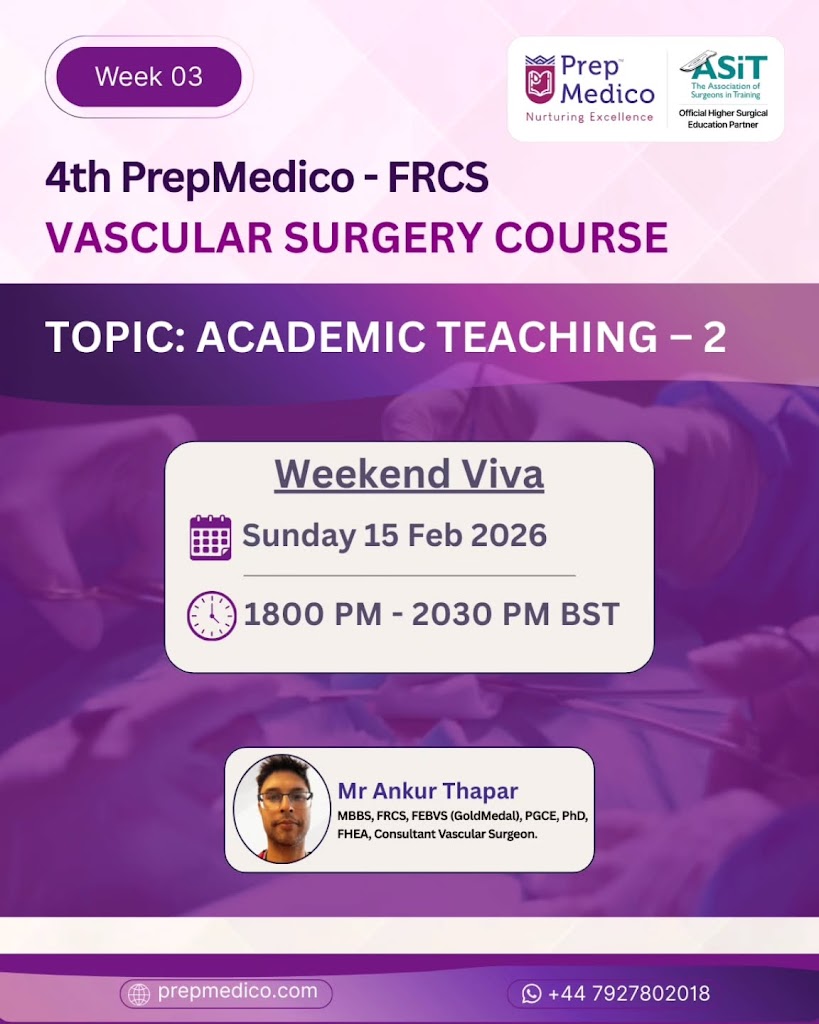 Week 03

Prep™ Medico
Nurturing Excellence

ASiT
The Association of Surgeons in Training
Official Higher Surgical Education Partner

4th PrepMedico - FRCS
VASCULAR SURGERY COURSE

TOPIC: ACADEMIC TEACHING – 2

Weekend Viva

Sunday 15 Feb 2026

1800 PM - 2030 PM BST

Mr Ankur Thapar
MBBS, FRCS, FEBVS (GoldMedal), PGCE, PhD, FHEA, Consultant Vascular Surgeon.

prepmedico.com

+44 7927802018